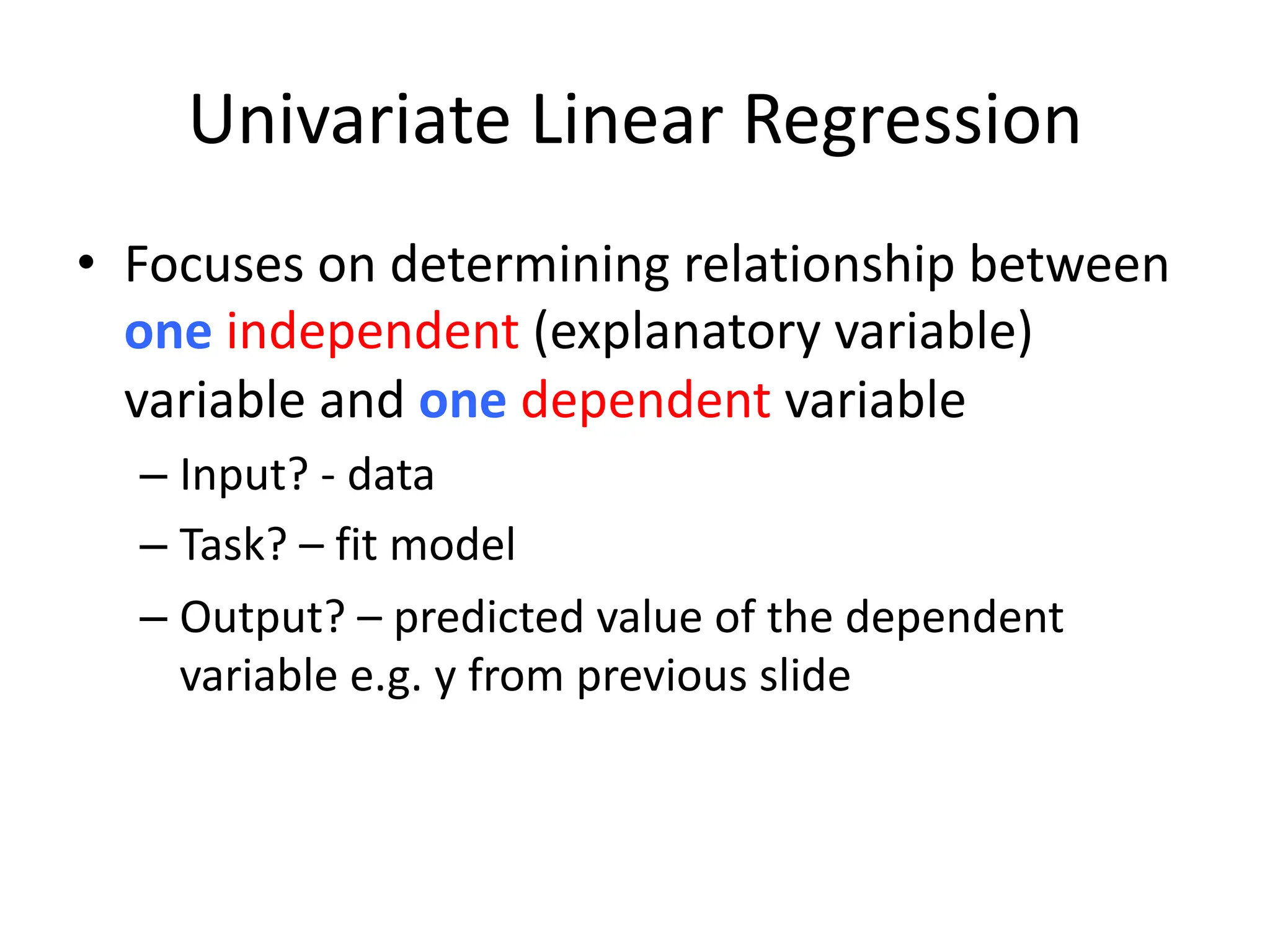 Univariate Linear Regression

• Focuses on determining relationship between one independent (explanatory variable) variable and one dependent variable

– Input? - data

– Task? – fit model

– Output? – predicted value of the dependent variable e.g. y from previous slide